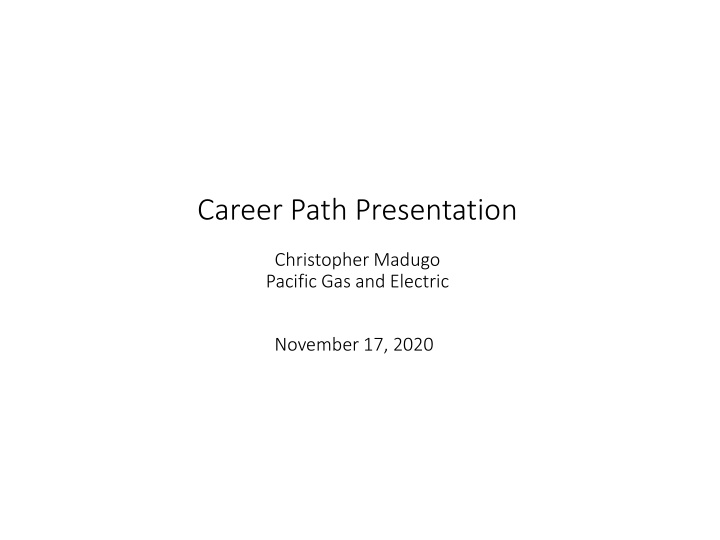 Career Path Presentation

Christopher Madugo
Pacific Gas and Electric

November 17, 2020